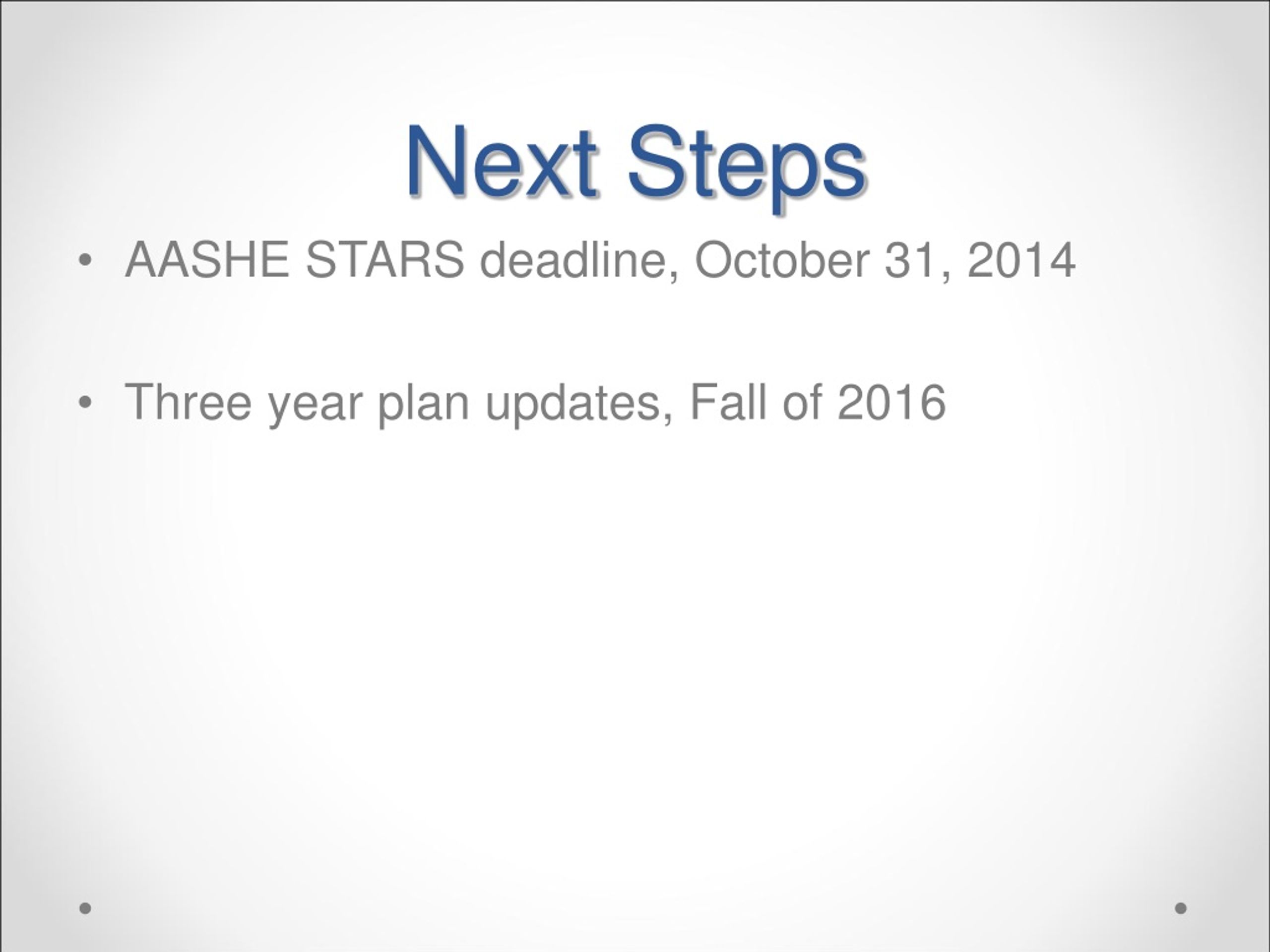 Next Steps

• AASHE STARS deadline, October 31, 2014

• Three year plan updates, Fall of 2016